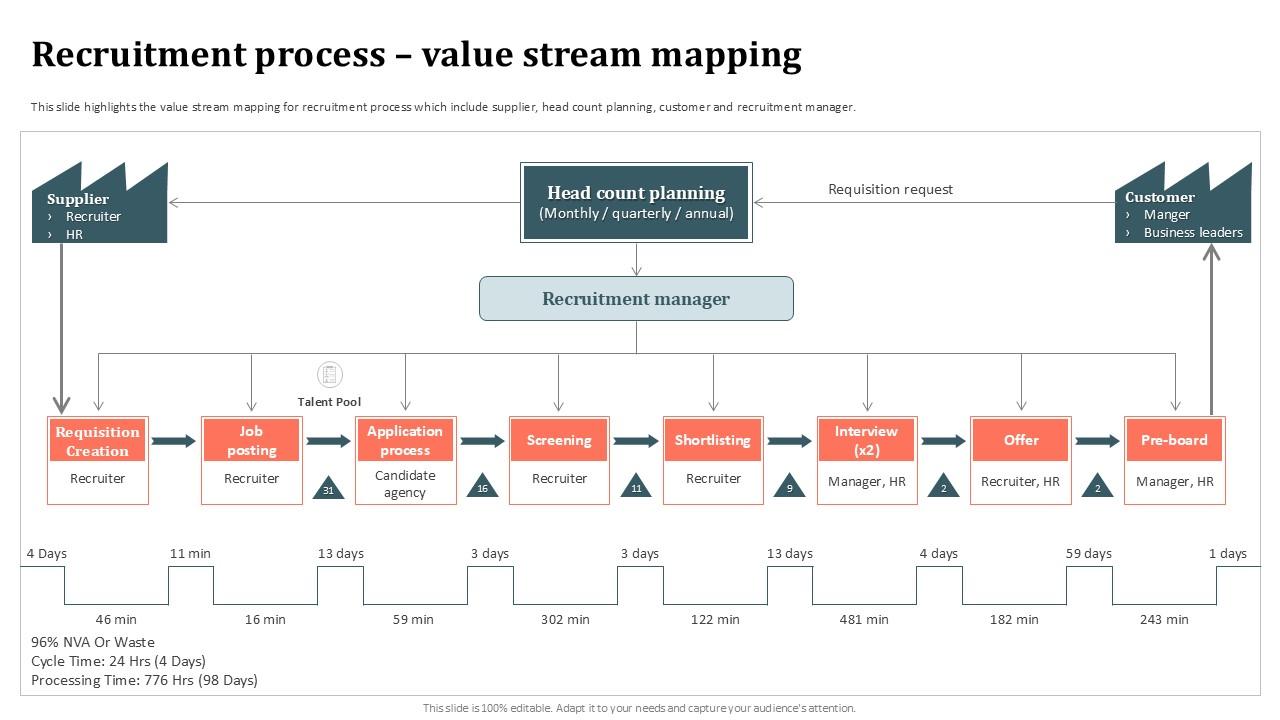 Recruitment process – value stream mapping

This slide highlights the value stream mapping for recruitment process which include supplier, head count planning, customer and recruitment manager.

Supplier
› Recruiter
› HR

Head count planning
(Monthly / quarterly / annual)

Requisition request

Customer
› Manger
› Business leaders

Recruitment manager

Talent Pool

Requisition Creation
Recruiter

Job posting
Recruiter

31

Application process
Candidate agency

16

Screening
Recruiter

11

Shortlisting
Recruiter

9

Interview (x2)
Manager, HR

2

Offer
Recruiter, HR

2

Pre-board
Manager, HR

4 Days
11 min
13 days
3 days
3 days
13 days
4 days
59 days
1 days

46 min
16 min
59 min
302 min
122 min
481 min
182 min
243 min

96% NVA Or Waste
Cycle Time: 24 Hrs (4 Days)
Processing Time: 776 Hrs (98 Days)

This slide is 100% editable. Adapt it to your needs and capture your audience's attention.